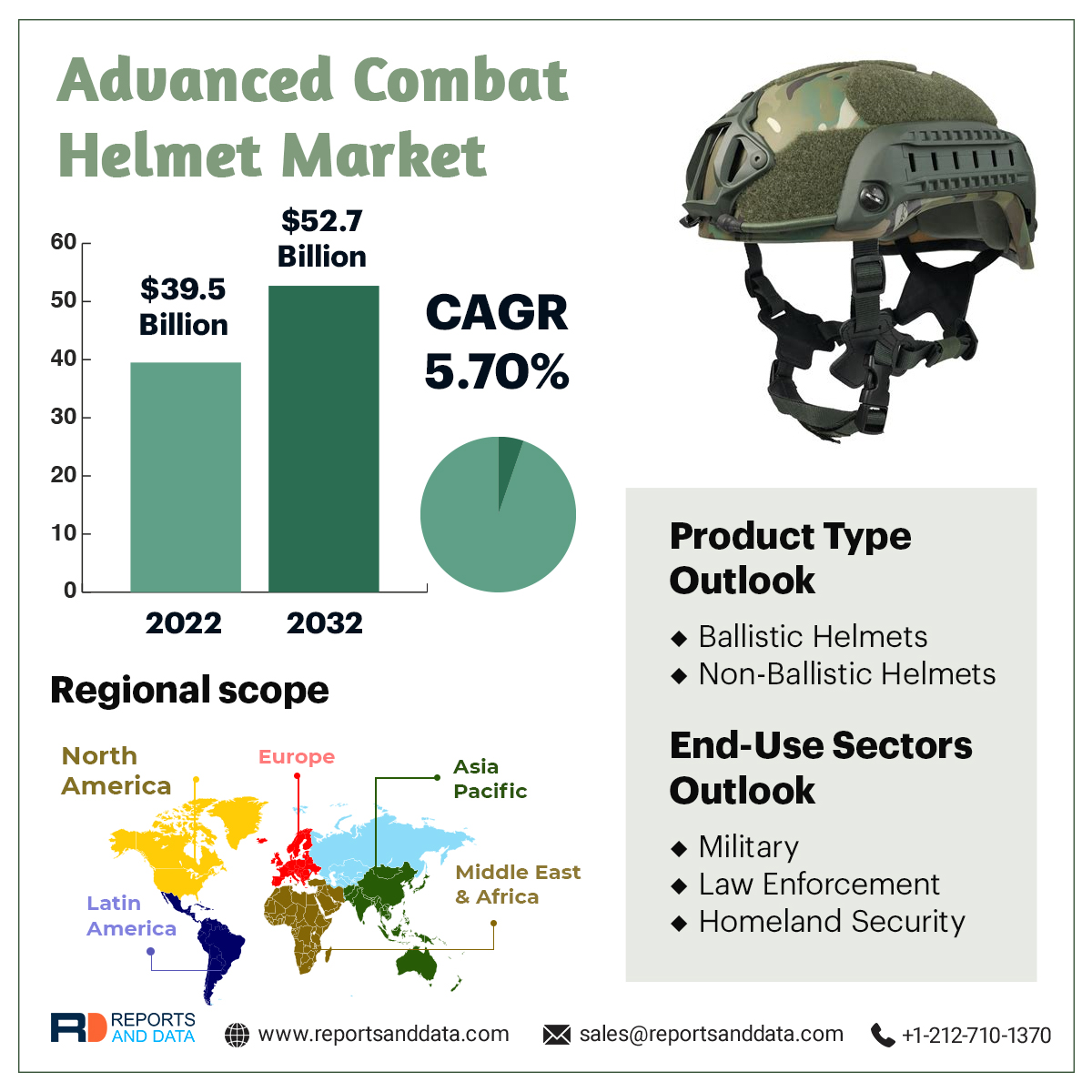 Advanced Combat Helmet Market

60
50
40
30
20
10
0

$39.5 Billion

$52.7 Billion

2022
2032

CAGR 5.70%

Regional scope

North America

Europe

Asia Pacific

Middle East & Africa

Latin America

Product Type Outlook

◆ Ballistic Helmets
◆ Non-Ballistic Helmets

End-Use Sectors Outlook

◆ Military
◆ Law Enforcement
◆ Homeland Security

RD REPORTS AND DATA

www.reportsanddata.com

sales@reportsanddata.com

+1-212-710-1370